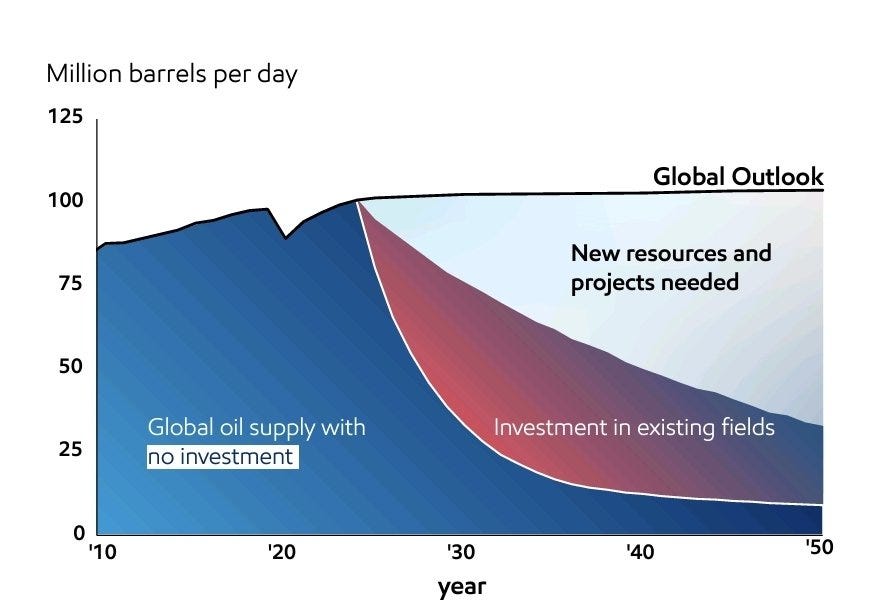 Million barrels per day

125

100

75

50

25

0

Global Outlook

New resources and projects needed

Global oil supply with no investment

Investment in existing fields

'10

'20

'30

'40

'50

year